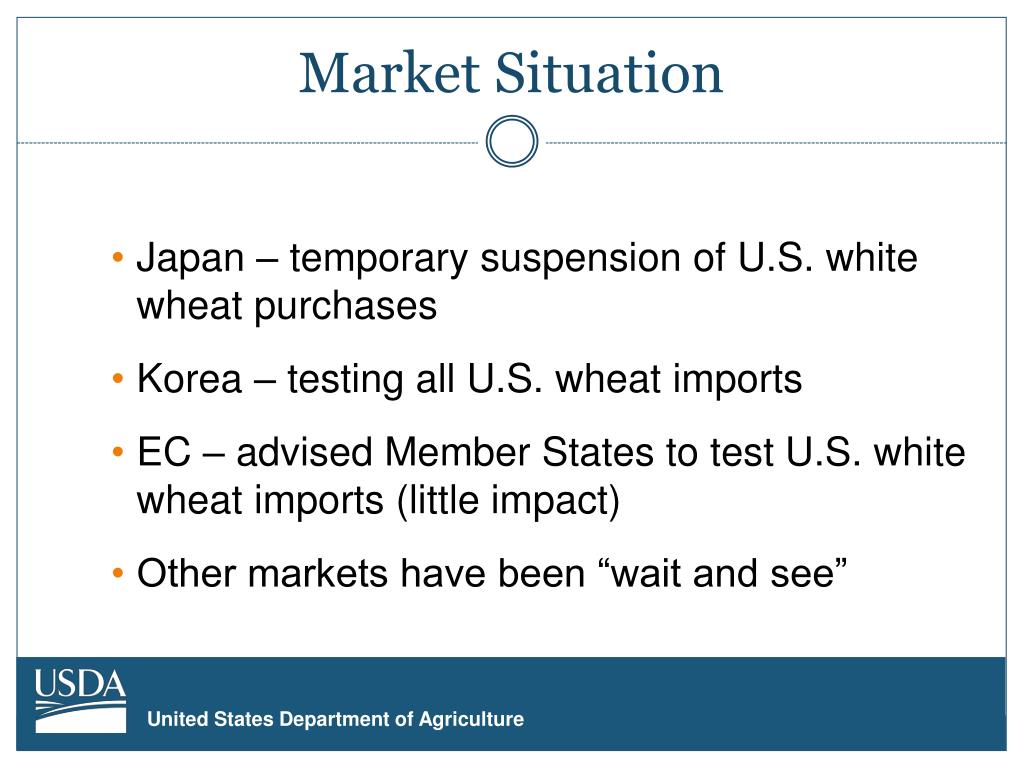 Market Situation

• Japan – temporary suspension of U.S. white wheat purchases

• Korea – testing all U.S. wheat imports

• EC – advised Member States to test U.S. white wheat imports (little impact)

• Other markets have been “wait and see”

USDA
United States Department of Agriculture